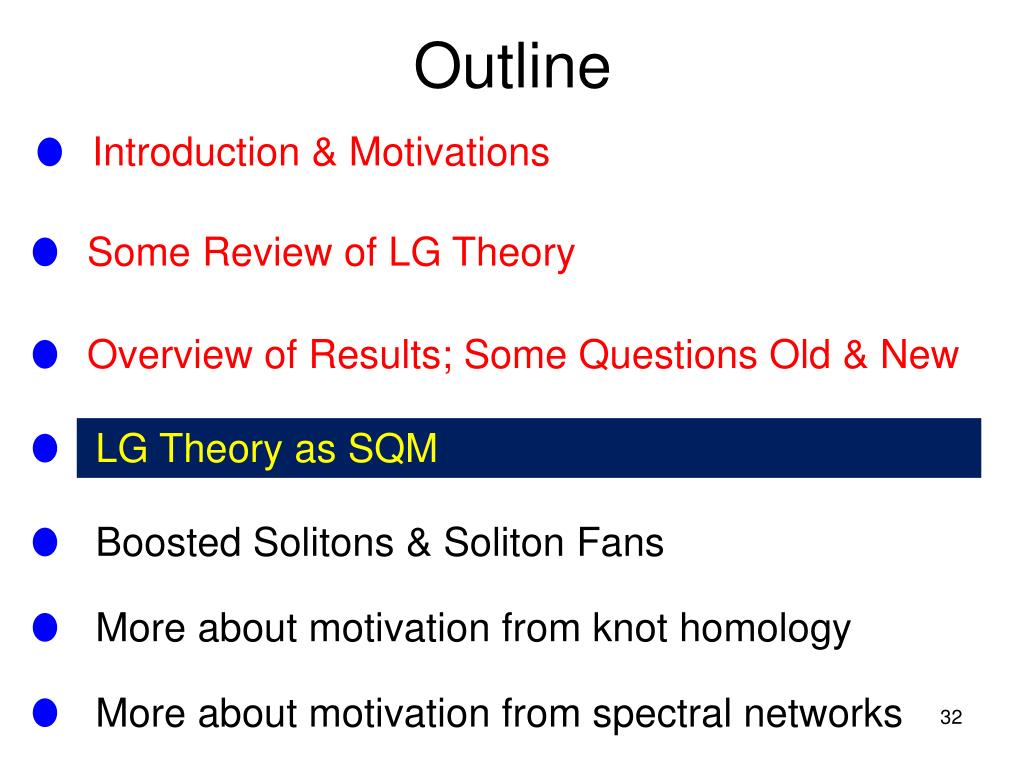 Outline

Introduction & Motivations

Some Review of LG Theory

Overview of Results; Some Questions Old & New

LG Theory as SQM

Boosted Solitons & Soliton Fans

More about motivation from knot homology

More about motivation from spectral networks

32